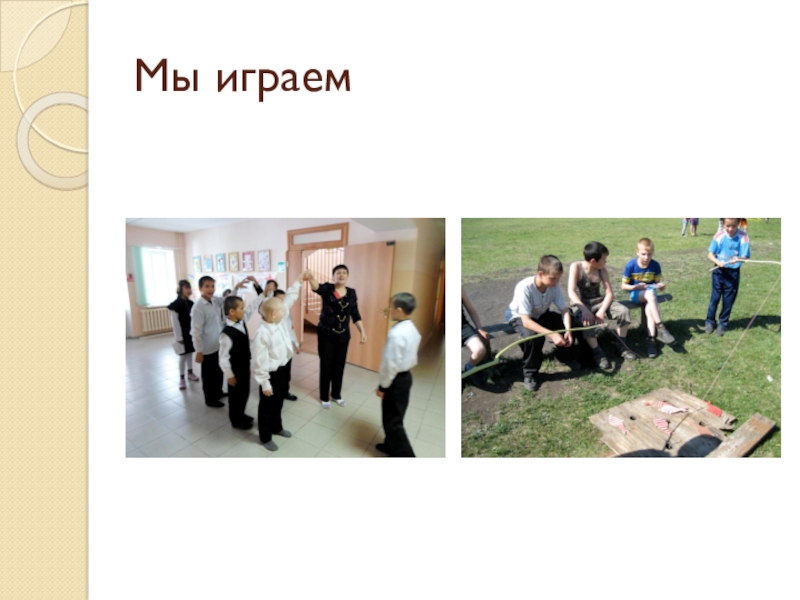 Мы играем